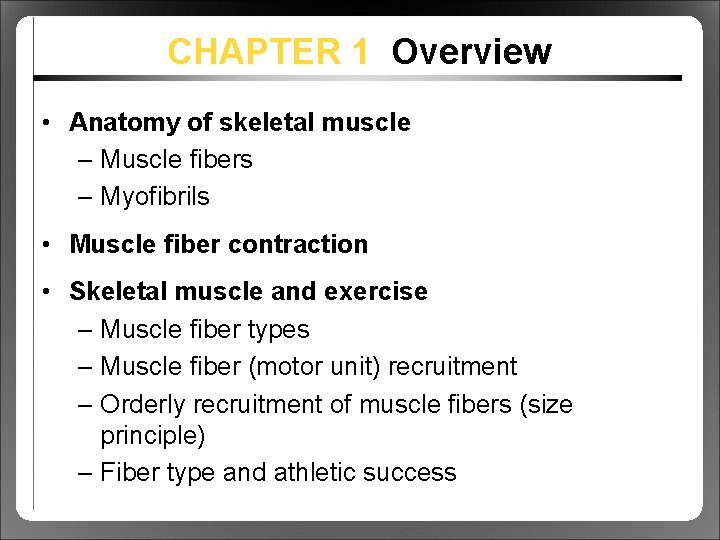 CHAPTER 1 Overview

• Anatomy of skeletal muscle
– Muscle fibers
– Myofibrils

• Muscle fiber contraction

• Skeletal muscle and exercise
– Muscle fiber types
– Muscle fiber (motor unit) recruitment
– Orderly recruitment of muscle fibers (size principle)
– Fiber type and athletic success